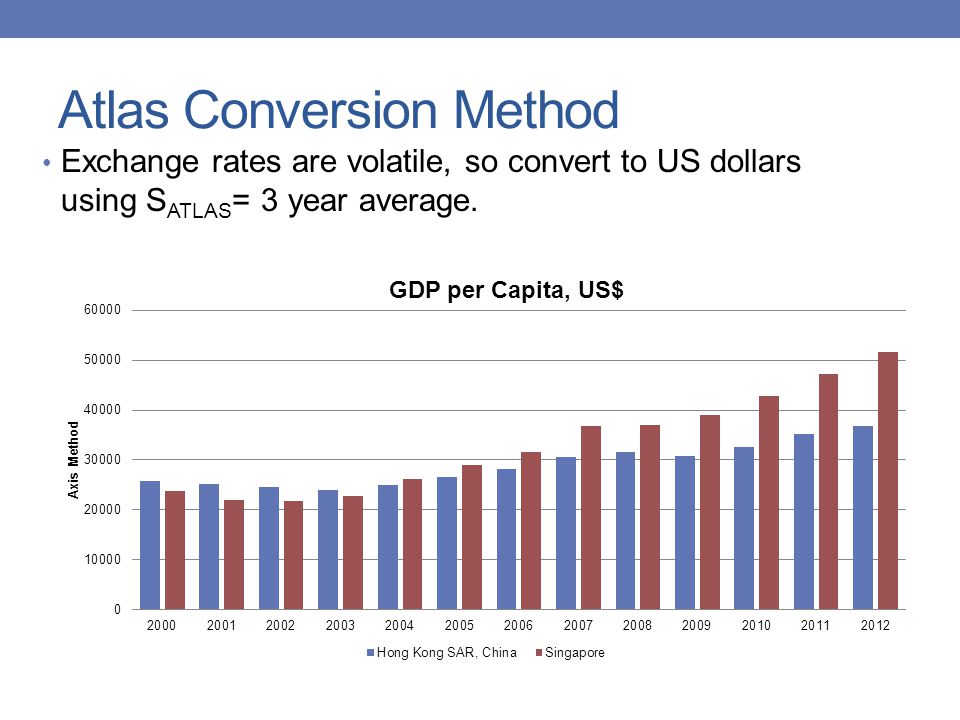 Atlas Conversion Method

• Exchange rates are volatile, so convert to US dollars using $S_{ATLAS}$= 3 year average.

GDP per Capita, US$

Axis Method

60000
50000
40000
30000
20000
10000
0

2000 2001 2002 2003 2004 2005 2006 2007 2008 2009 2010 2011 2012

Hong Kong SAR, China
Singapore